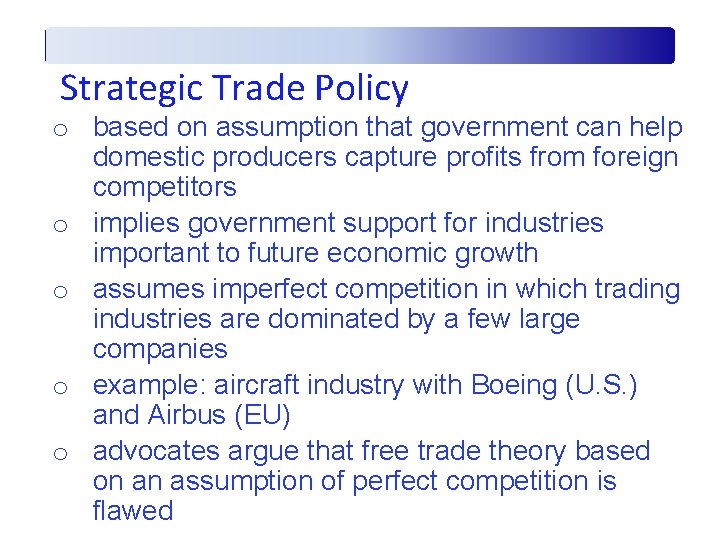 Strategic Trade Policy

o based on assumption that government can help domestic producers capture profits from foreign competitors

o implies government support for industries important to future economic growth

o assumes imperfect competition in which trading industries are dominated by a few large companies

o example: aircraft industry with Boeing (U.S.) and Airbus (EU)

o advocates argue that free trade theory based on an assumption of perfect competition is flawed